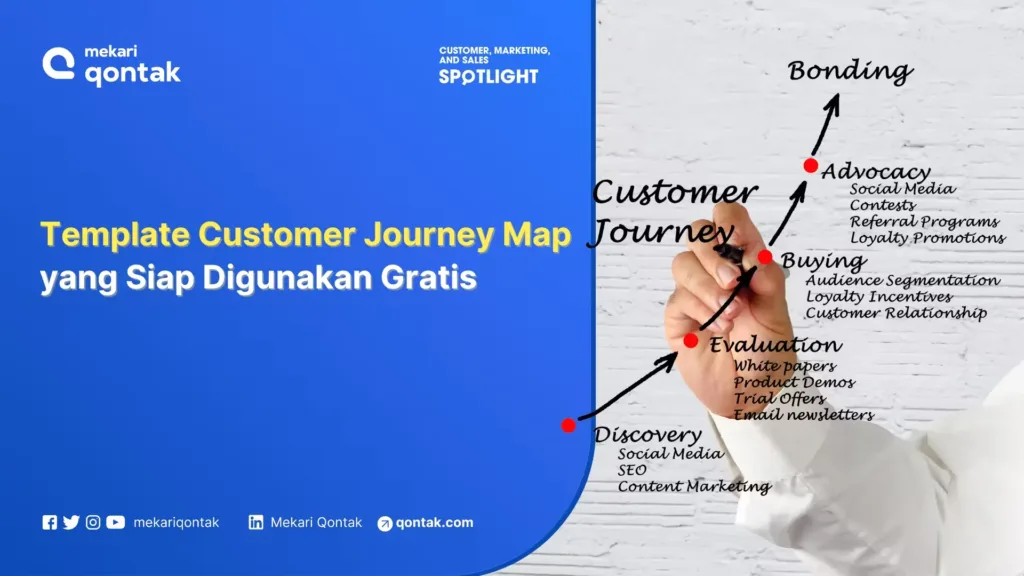 mekari qontak

CUSTOMER, MARKETING, AND SALES SPOTLIGHT

Template Customer Journey Map yang Siap Digunakan Gratis

Customer Journey

Bonding

Advocacy
Social Media
Contests
Referral Programs
Loyalty Promotions

Buying
Audience Segmentation
Loyalty Incentives
Customer Relationship

Evaluation
White papers
Product Demos
Trial Offers
Email newsletters

Discovery
Social Media
SEO
Content Marketing

mekariqontak Mekari Qontak qontak.com